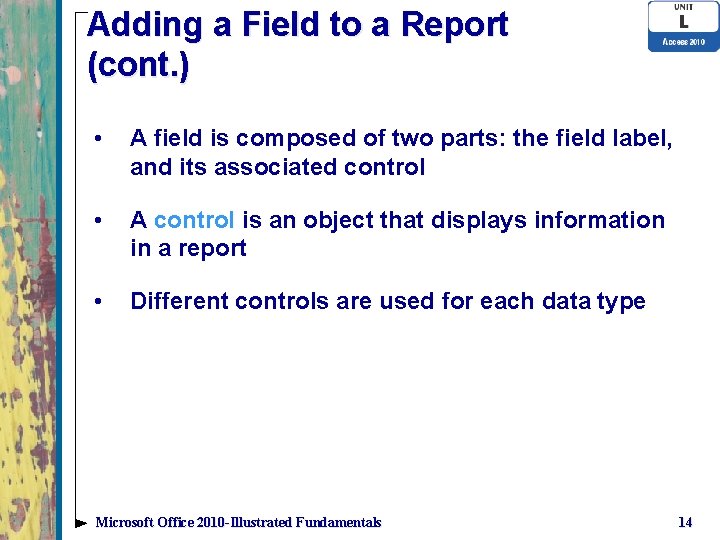 Adding a Field to a Report (cont.)

UNIT
L
Access 2010

• A field is composed of two parts: the field label, and its associated control

• A control is an object that displays information in a report

• Different controls are used for each data type

Microsoft Office 2010-Illustrated Fundamentals

14